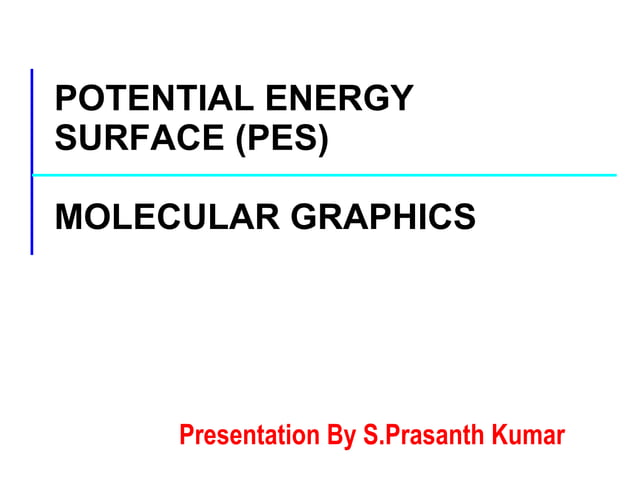 POTENTIAL ENERGY SURFACE (PES)

MOLECULAR GRAPHICS

Presentation By S.Prasanth Kumar